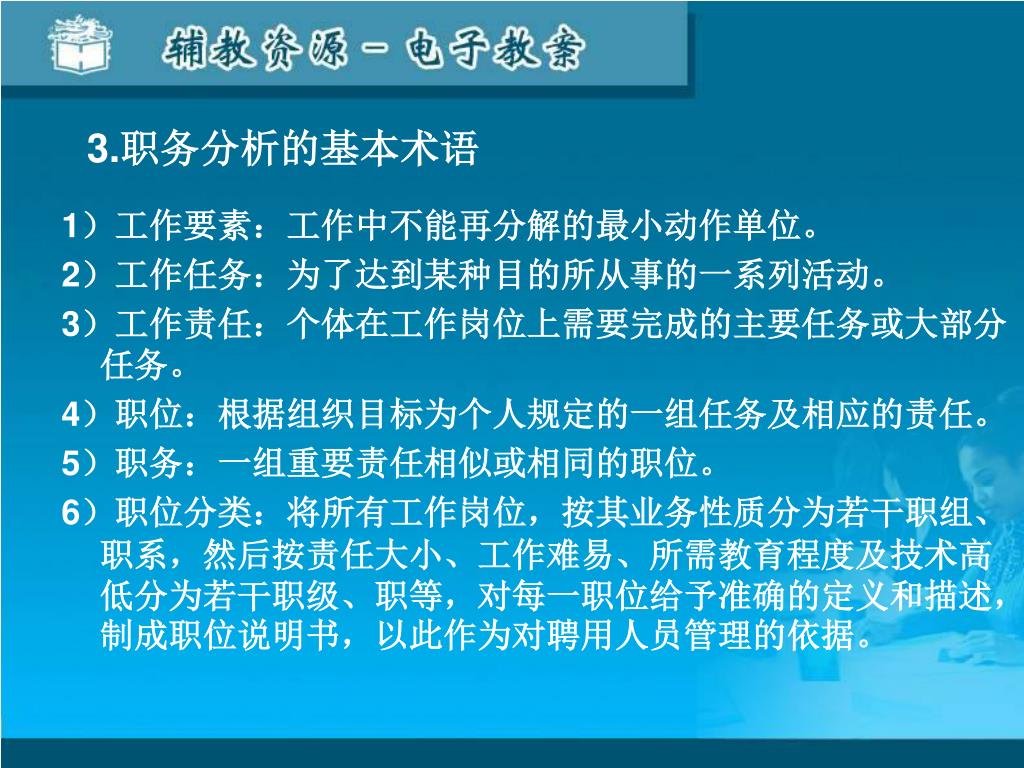 辅教资源－电子教案

3.职务分析的基本术语

1）工作要素：工作中不能再分解的最小动作单位。

2）工作任务：为了达到某种目的所从事的一系列活动。

3）工作责任：个体在工作岗位上需要完成的主要任务或大部分任务。

4）职位：根据组织目标为个人规定的一组任务及相应的责任。

5）职务：一组重要责任相似或相同的职位。

6）职位分类：将所有工作岗位，按其业务性质分为若干职组、职系，然后按责任大小、工作难易、所需教育程度及技术高低分为若干职级、职等，对每一职位给予准确的定义和描述，制成职位说明书，以此作为对聘用人员管理的依据。